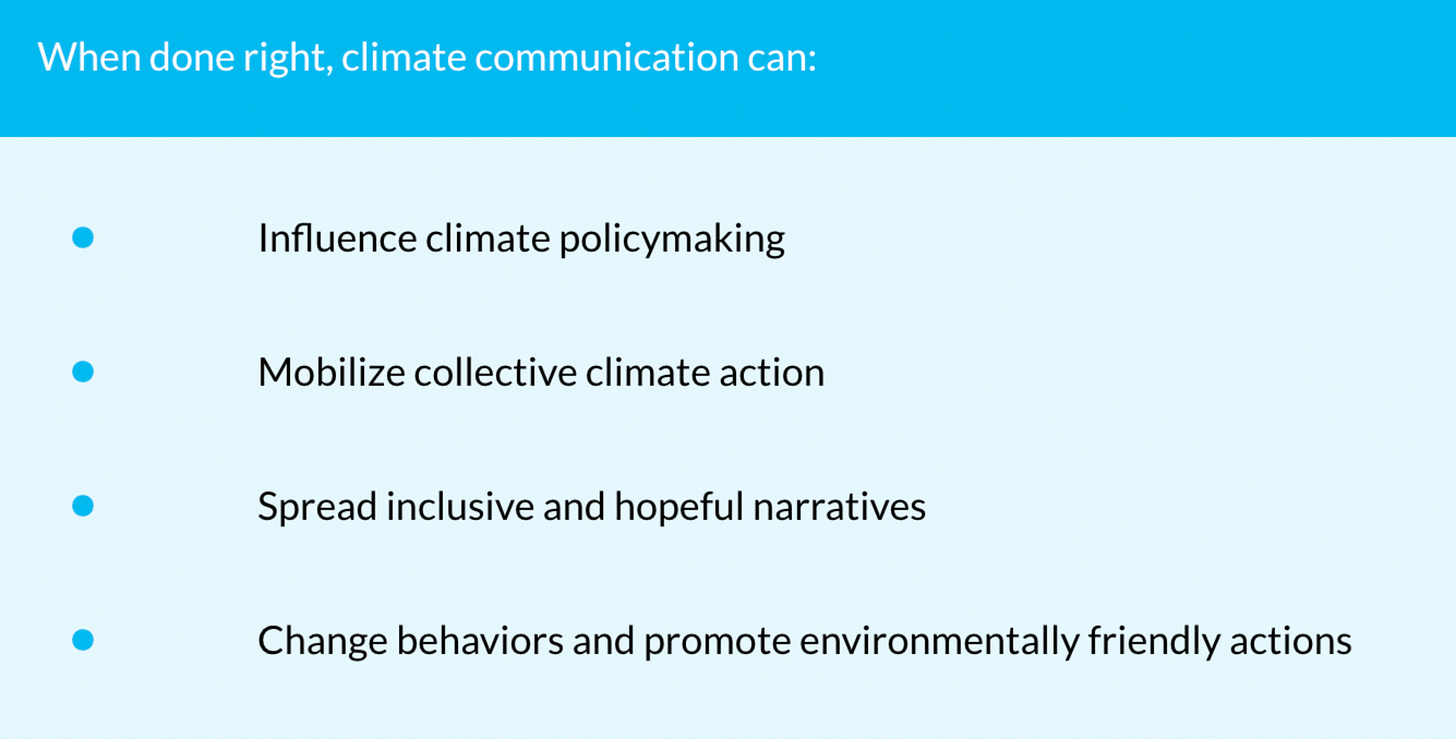 When done right, climate communication can:

- Influence climate policymaking
- Mobilize collective climate action
- Spread inclusive and hopeful narratives
- Change behaviors and promote environmentally friendly actions